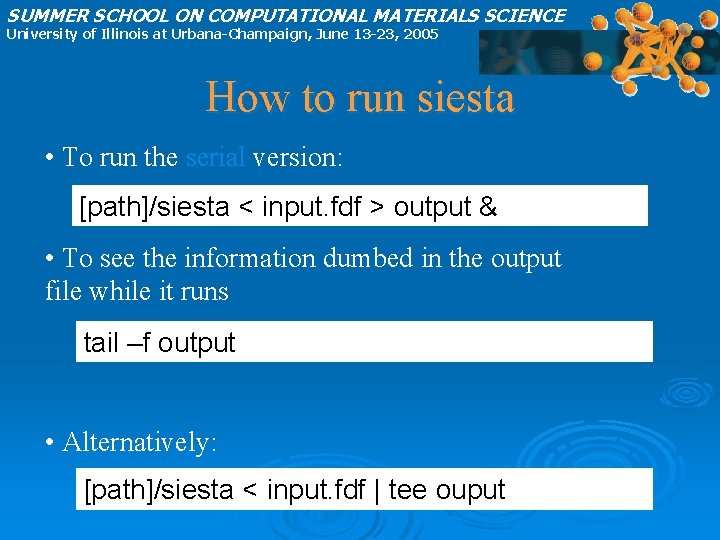 SUMMER SCHOOL ON COMPUTATIONAL MATERIALS SCIENCE
University of Illinois at Urbana-Champaign, June 13-23, 2005

How to run siesta

• To run the serial version:

[path]/siesta < input.fdf > output &

• To see the information dumbed in the output file while it runs

tail –f output

• Alternatively:

[path]/siesta < input.fdf | tee ouput